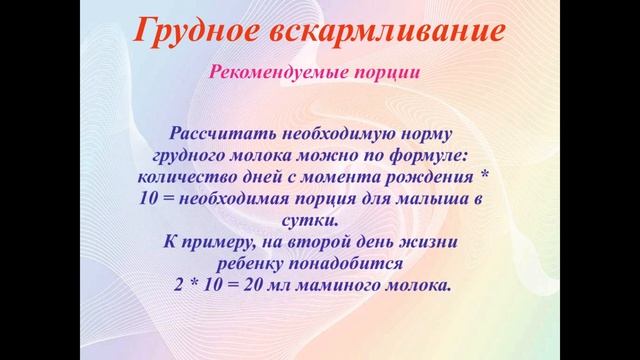 Грудное вскармливание

Рекомендуемые порции

Рассчитать необходимую норму грудного молока можно по формуле: количество дней с момента рождения * 10 = необходимая порция для малыша в сутки.
К примеру, на второй день жизни ребенку понадобится
2 * 10 = 20 мл маминого молока.